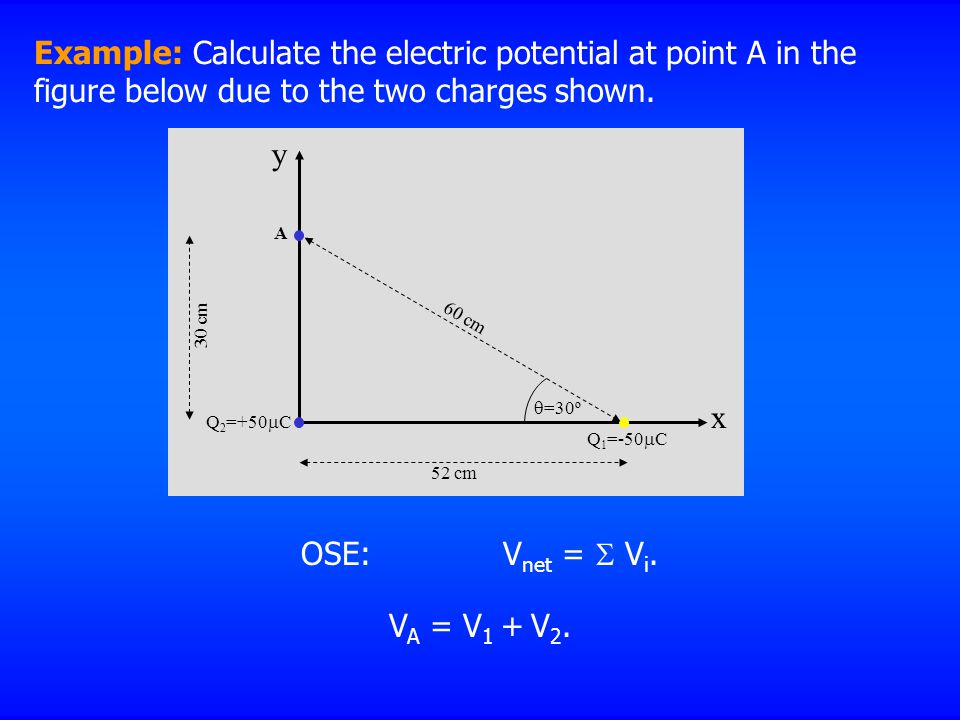 Example: Calculate the electric potential at point A in the figure below due to the two charges shown.

y

A

30 cm

60 cm

$\theta=30°$

$Q_2=+50\mu C$

x

$Q_1=-50\mu C$

52 cm

OSE: $V_{net} = \Sigma V_i$.

$V_A = V_1 + V_2$.